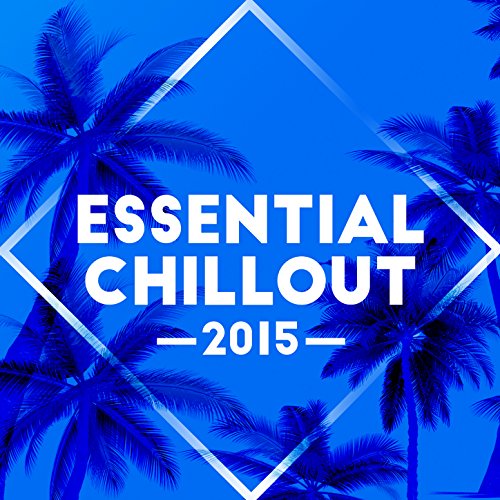 ESSENTIAL
CHILLOUT
—2015—